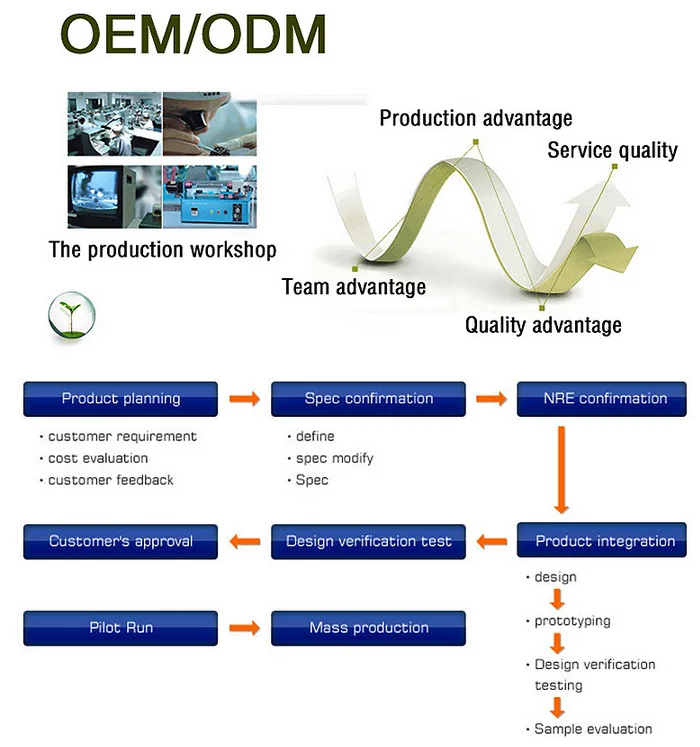 OEM/ODM

The production workshop

Production advantage

Service quality

Team advantage

Quality advantage

Product planning

· customer requirement
· cost evaluation
· customer feedback

Spec confirmation

· define
· spec modify
· Spec

NRE confirmation

Product integration

· design
· prototyping
· Design verification testing
· Sample evaluation

Design verification test

Customer's approval

Pilot Run

Mass production